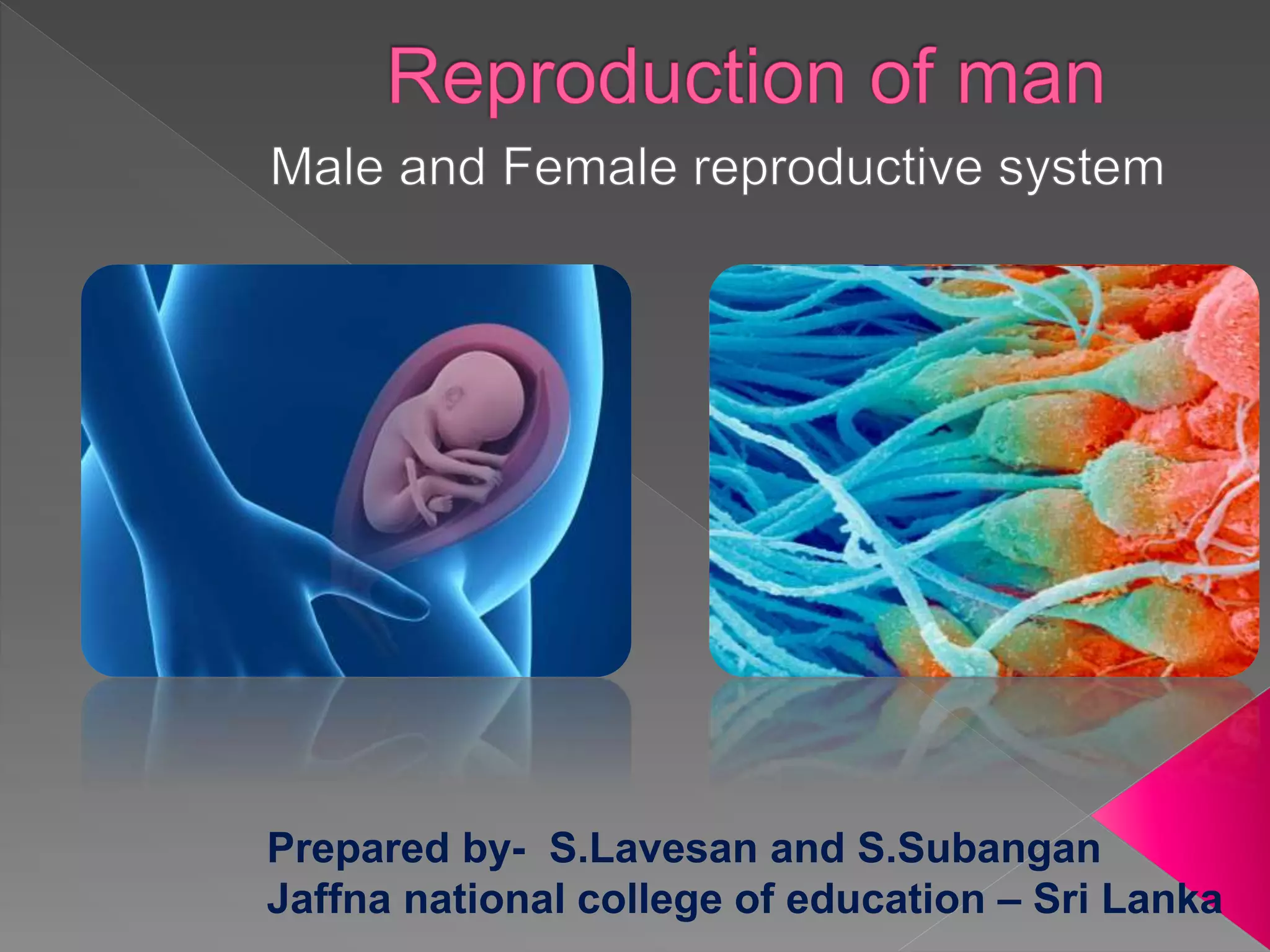 Reproduction of man

Male and Female reproductive system

Prepared by- S.Lavesan and S.Subangan
Jaffna national college of education – Sri Lanka